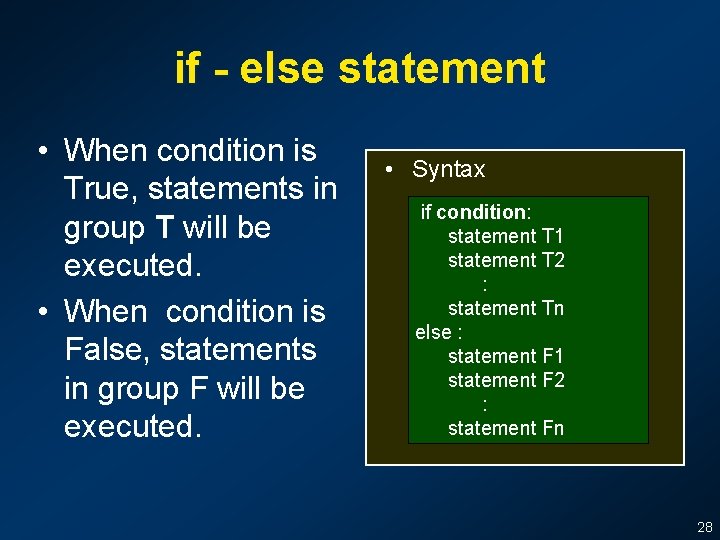 if - else statement

• When condition is True, statements in group T will be executed.
• When condition is False, statements in group F will be executed.

• Syntax

if condition:
statement T1
statement T2
:
statement Tn
else :
statement F1
statement F2
:
statement Fn

28